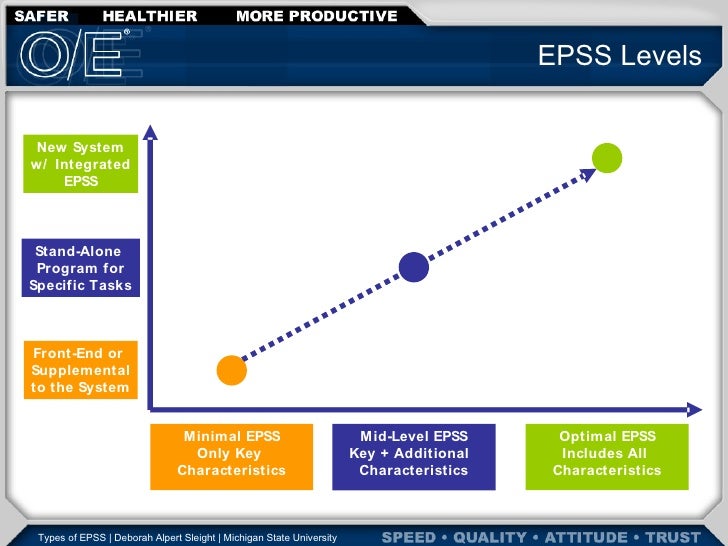 SAFER HEALTHIER MORE PRODUCTIVE

O/E®

EPSS Levels

New System w/ Integrated EPSS

Stand-Alone Program for Specific Tasks

Front-End or Supplemental to the System

Minimal EPSS Only Key Characteristics

Mid-Level EPSS Key + Additional Characteristics

Optimal EPSS Includes All Characteristics

Types of EPSS | Deborah Alpert Sleight | Michigan State University

SPEED • QUALITY • ATTITUDE • TRUST